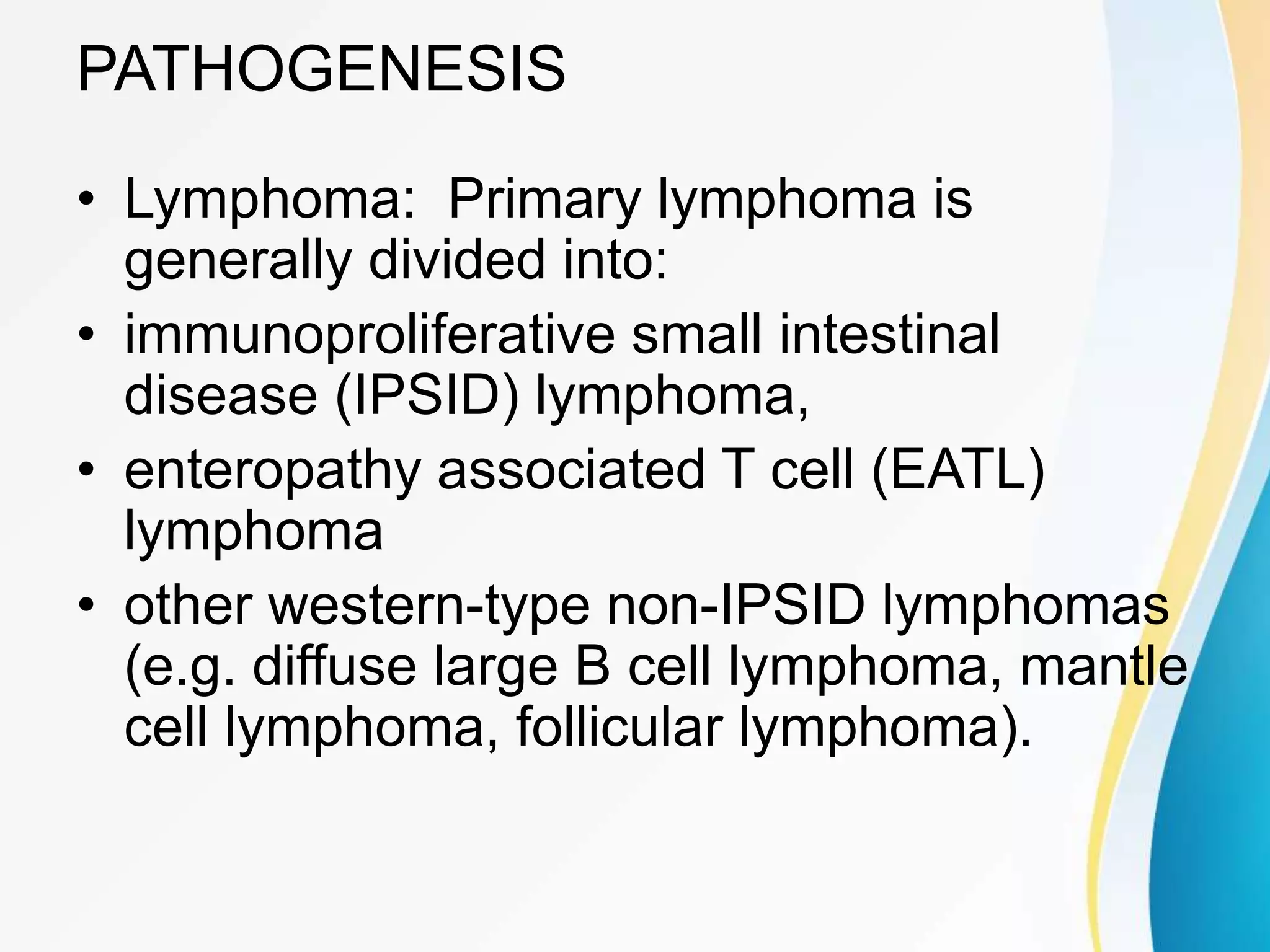 PATHOGENESIS

• Lymphoma: Primary lymphoma is generally divided into:
• immunoproliferative small intestinal disease (IPSID) lymphoma,
• enteropathy associated T cell (EATL) lymphoma
• other western-type non-IPSID lymphomas (e.g. diffuse large B cell lymphoma, mantle cell lymphoma, follicular lymphoma).